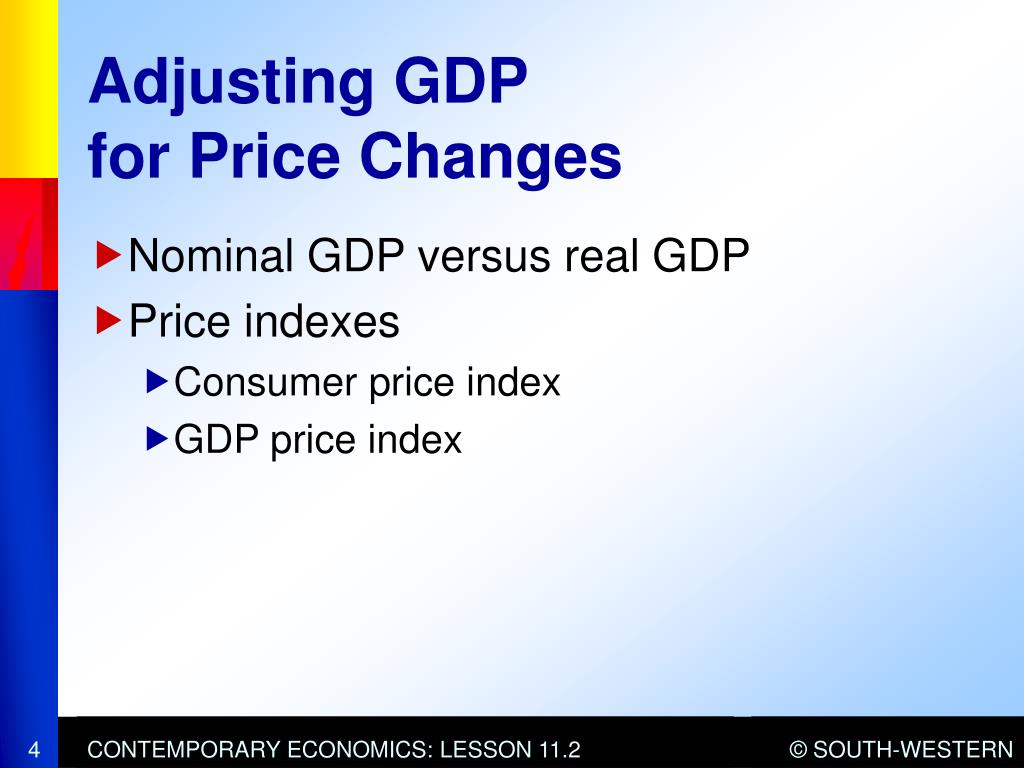 Adjusting GDP for Price Changes

Nominal GDP versus real GDP

Price indexes

Consumer price index

GDP price index

4 CONTEMPORARY ECONOMICS: LESSON 11.2 © SOUTH-WESTERN